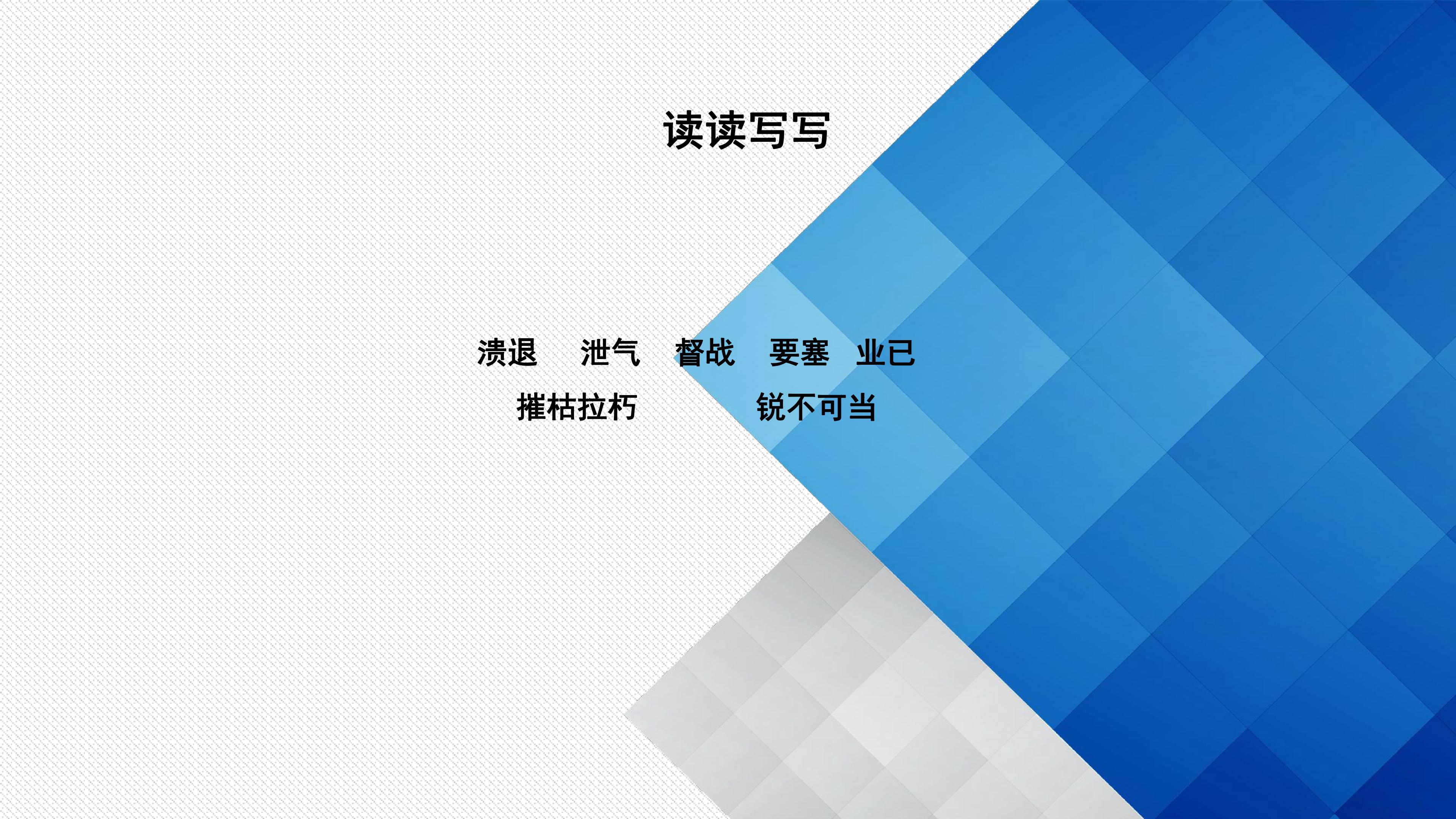 读读写写

溃退 泄气 督战 要塞 业已

摧枯拉朽 锐不可当